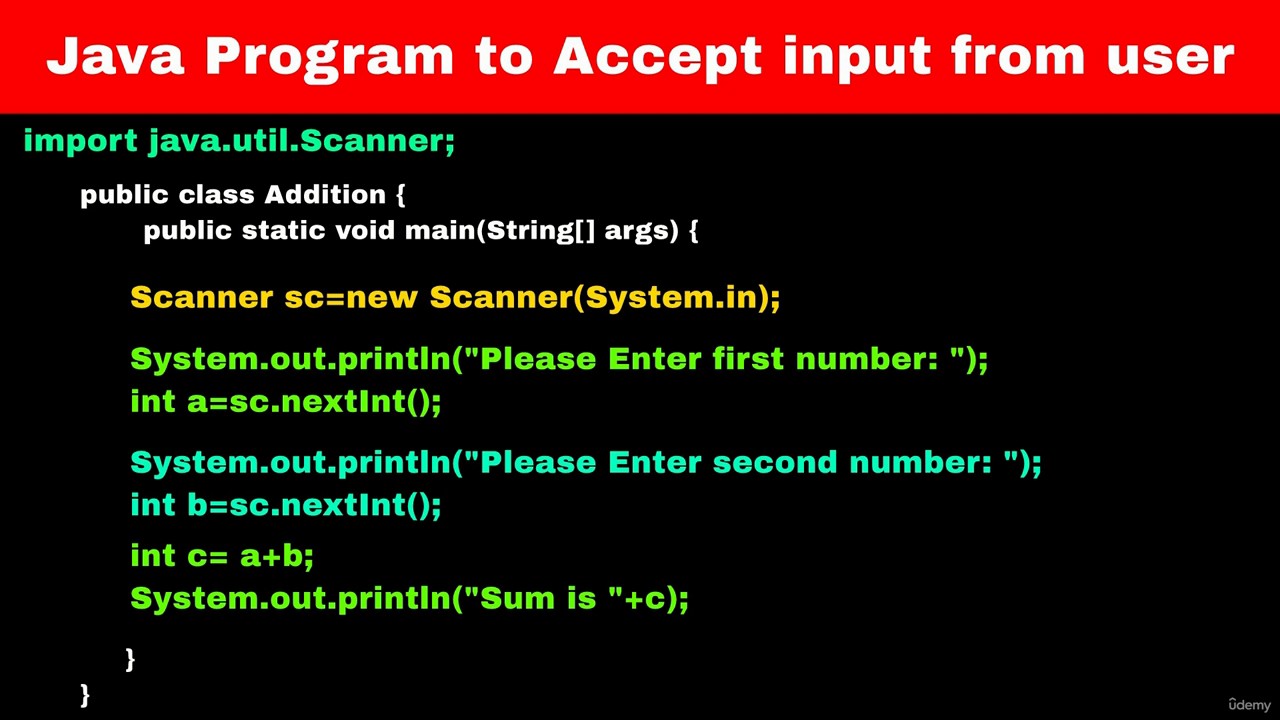 Java Program to Accept input from user

import java.util.Scanner;

public class Addition {
public static void main(String[] args) {

Scanner sc=new Scanner(System.in);

System.out.println("Please Enter first number: ");
int a=sc.nextInt();

System.out.println("Please Enter second number: ");
int b=sc.nextInt();

int c= a+b;
System.out.println("Sum is "+c);

}
}

ûdemy